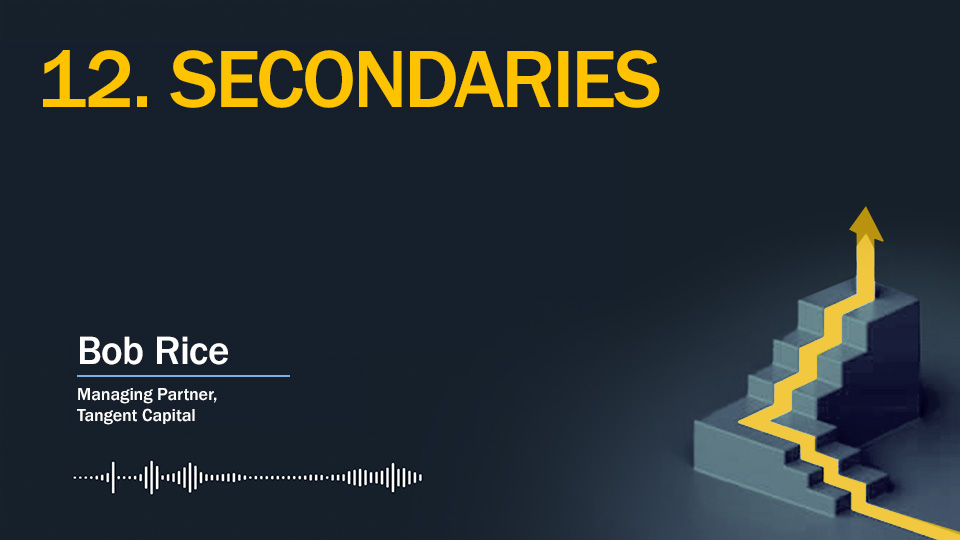 12. SECONDARIES

Bob Rice

Managing Partner,
Tangent Capital